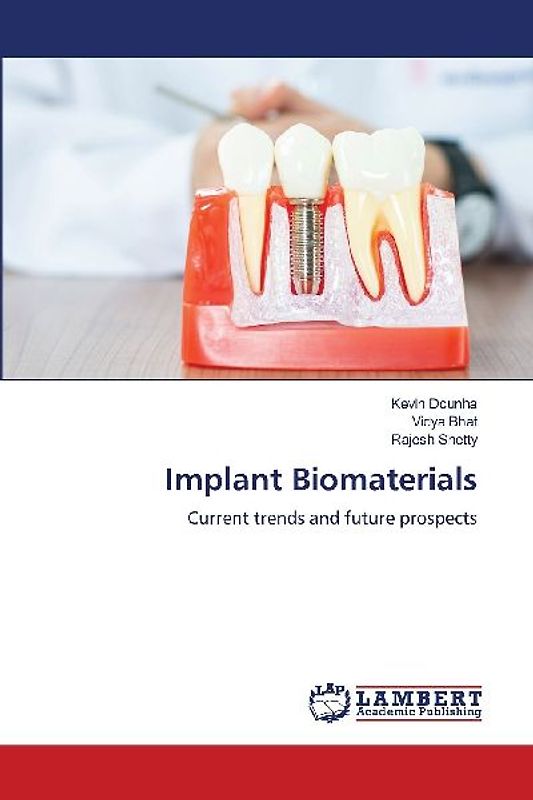 Kevin Dcunha
Vidya Bhat
Rajesh Shetty

Implant Biomaterials

Current trends and future prospects

LAP
LAMBERT
Academic Publishing